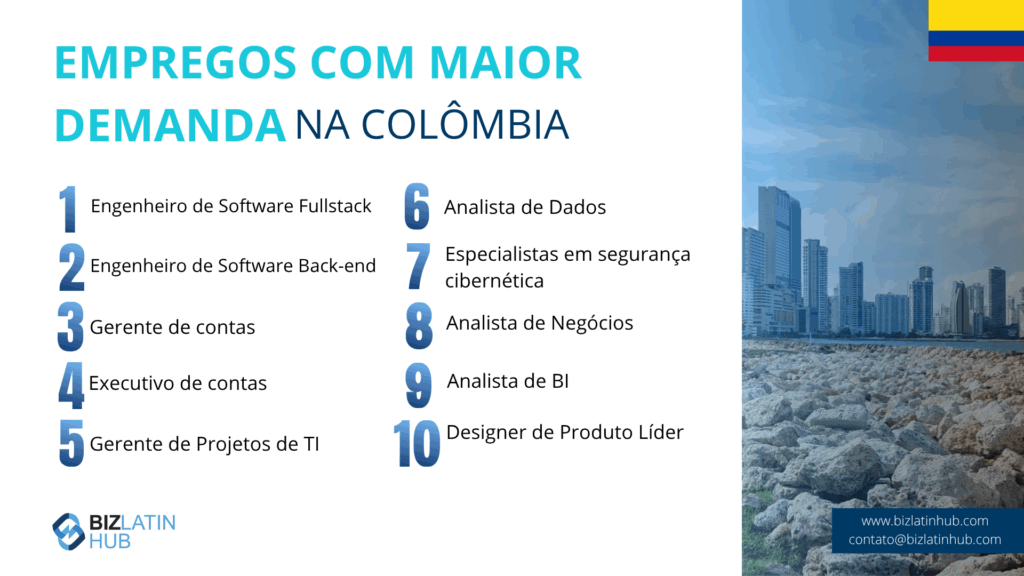 EMPREGOS COM MAIOR DEMANDA NA COLÔMBIA

1 Engenheiro de Software Fullstack

2 Engenheiro de Software Back-end

3 Gerente de contas

4 Executivo de contas

5 Gerente de Projetos de TI

6 Analista de Dados

7 Especialistas em segurança cibernética

8 Analista de Negócios

9 Analista de BI

10 Designer de Produto Líder

BIZ LATIN HUB

www.bizlatinhub.com
contato@bizlatinhub.com